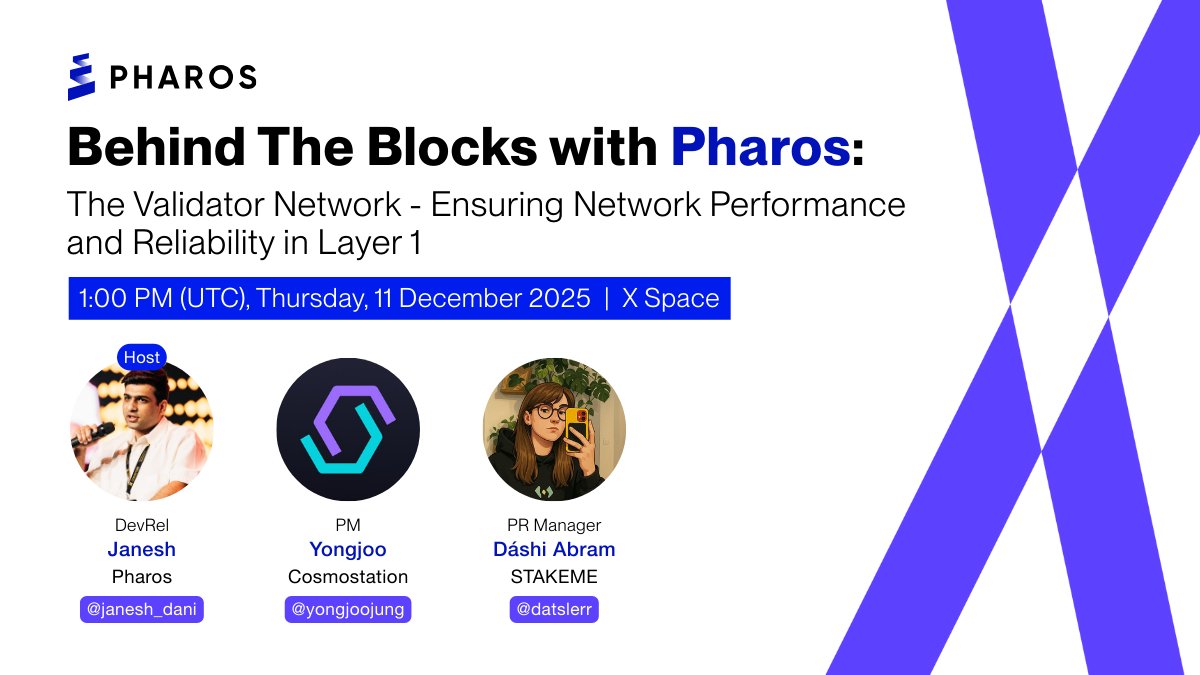 PHAROS

Behind The Blocks with Pharos:

The Validator Network - Ensuring Network Performance and Reliability in Layer 1

1:00 PM (UTC), Thursday, 11 December 2025 | X Space

Host

DevRel
Janesh
Pharos
@janesh_dani

PM
Yongjoo
Cosmostation
@yongjoojung

PR Manager
Dáshi Abram
STAKEME
@datslerr